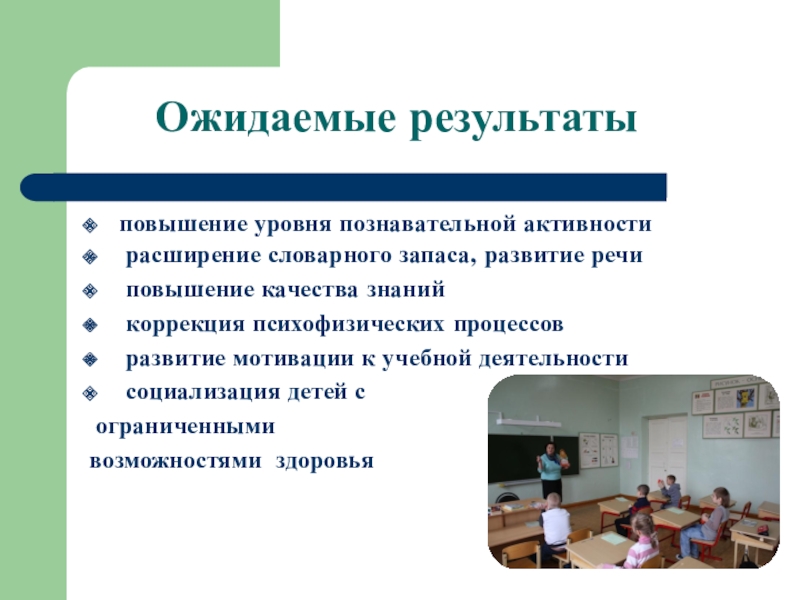 Ожидаемые результаты

повышение уровня познавательной активности
расширение словарного запаса, развитие речи
повышение качества знаний
коррекция психофизических процессов
развитие мотивации к учебной деятельности
социализация детей с ограниченными возможностями здоровья